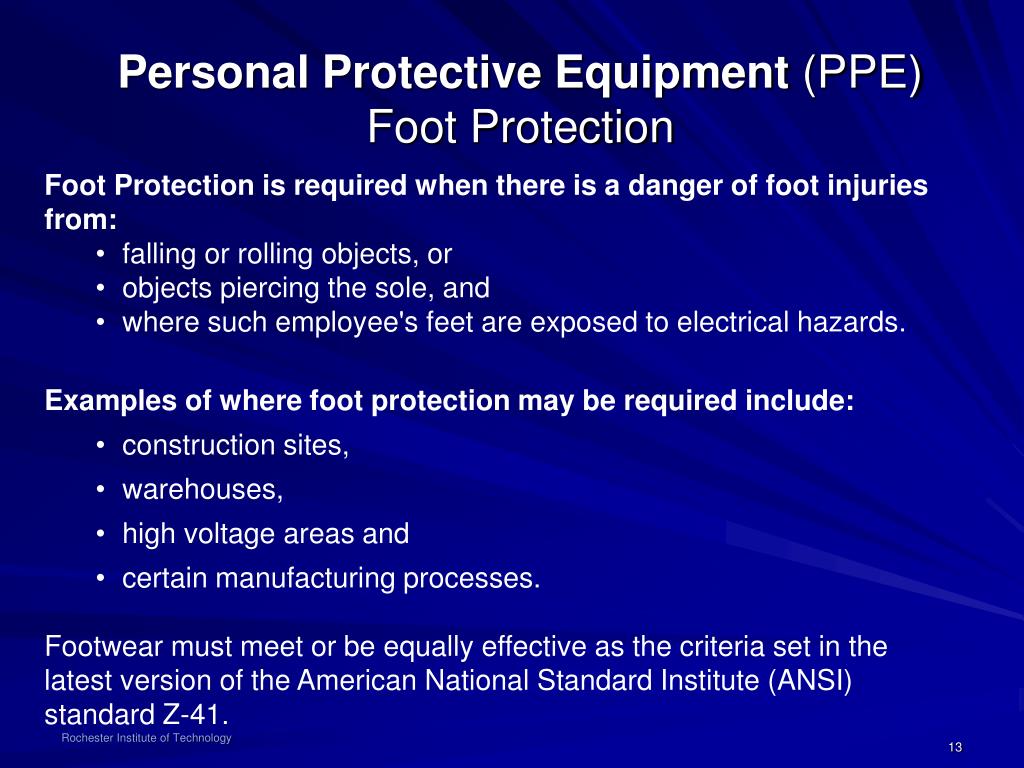 Personal Protective Equipment (PPE)
Foot Protection

Foot Protection is required when there is a danger of foot injuries from:
• falling or rolling objects, or
• objects piercing the sole, and
• where such employee's feet are exposed to electrical hazards.

Examples of where foot protection may be required include:
• construction sites,
• warehouses,
• high voltage areas and
• certain manufacturing processes.

Footwear must meet or be equally effective as the criteria set in the latest version of the American National Standard Institute (ANSI) standard Z-41.

Rochester Institute of Technology

13